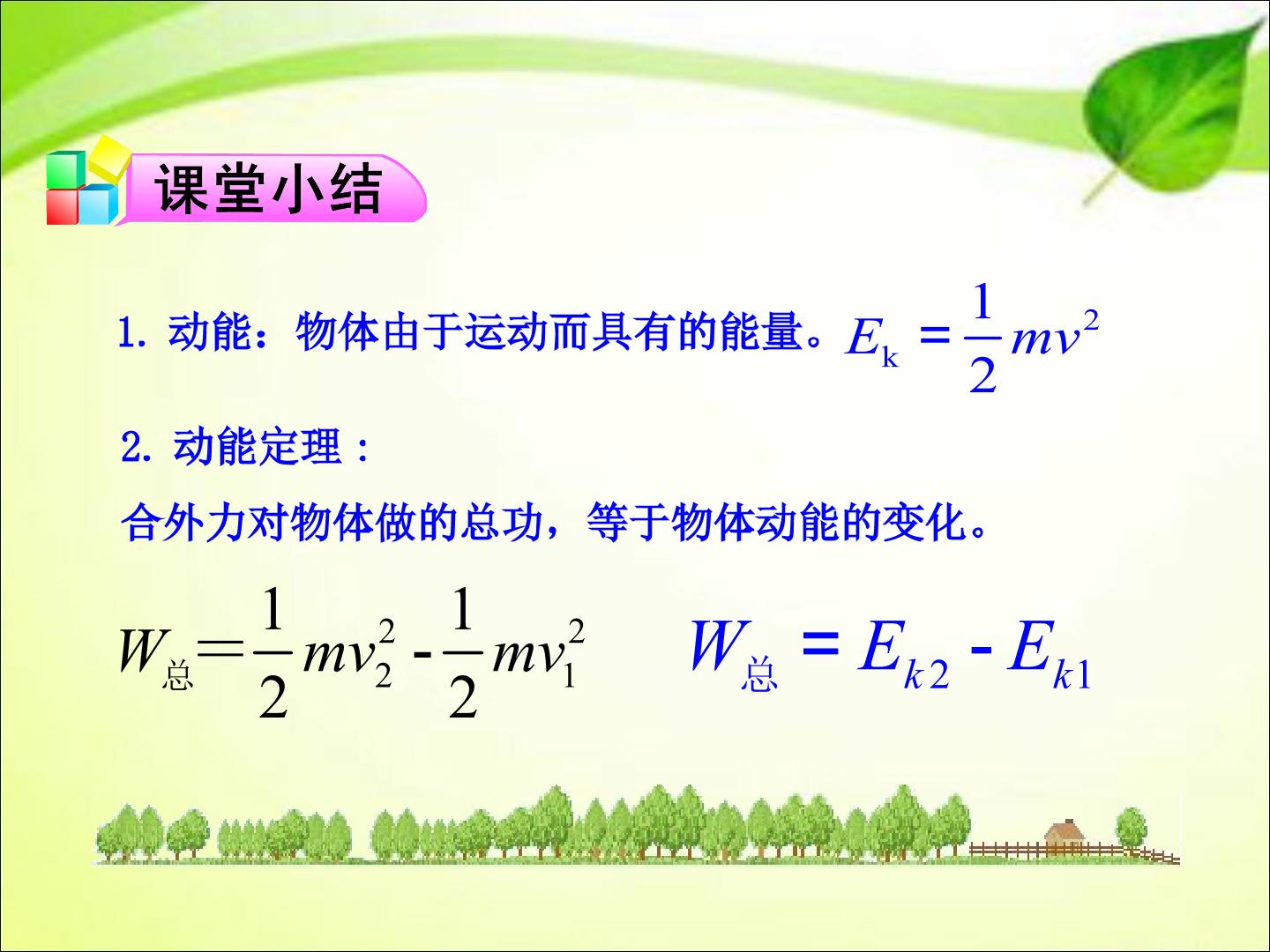 课堂小结

1. 动能：物体由于运动而具有的能量。$E_k = \frac{1}{2}mv^2$

2. 动能定理：

合外力对物体做的总功，等于物体动能的变化。

$W_{总} = \frac{1}{2}mv_2^2 - \frac{1}{2}mv_1^2$　　$W_{总} = E_{k2} - E_{k1}$